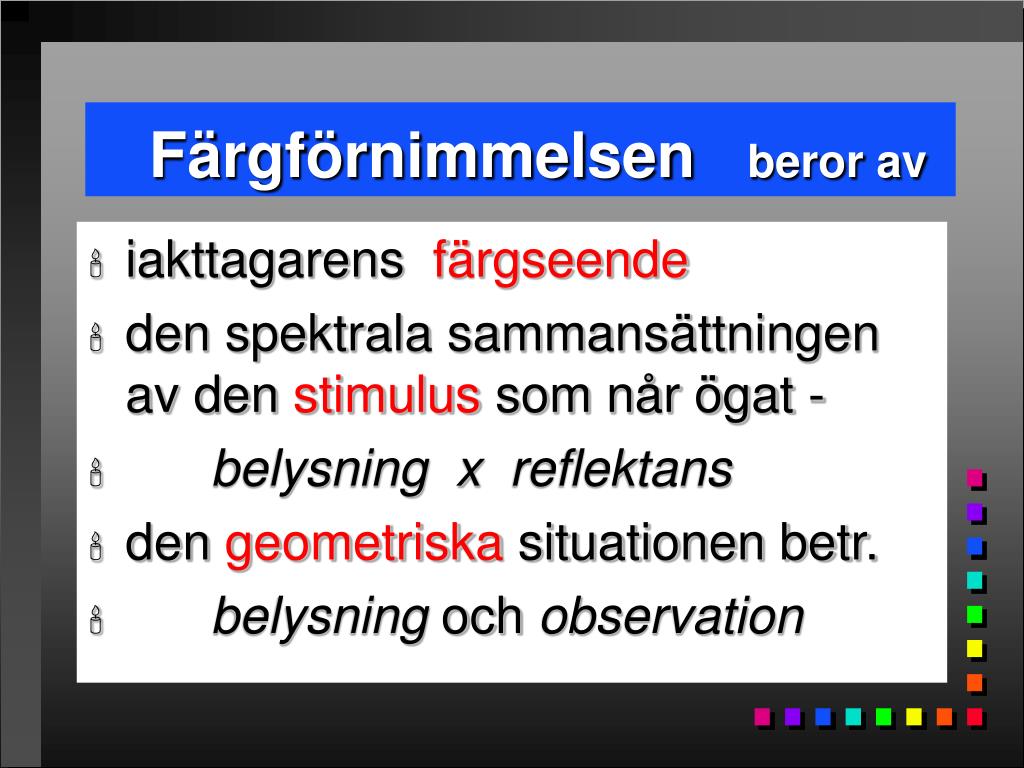 Färgförnimmelsen beror av

iakttagarens färgseende

den spektrala sammansättningen av den stimulus som når ögat -

belysning x reflektans

den geometriska situationen betr.

belysning och observation